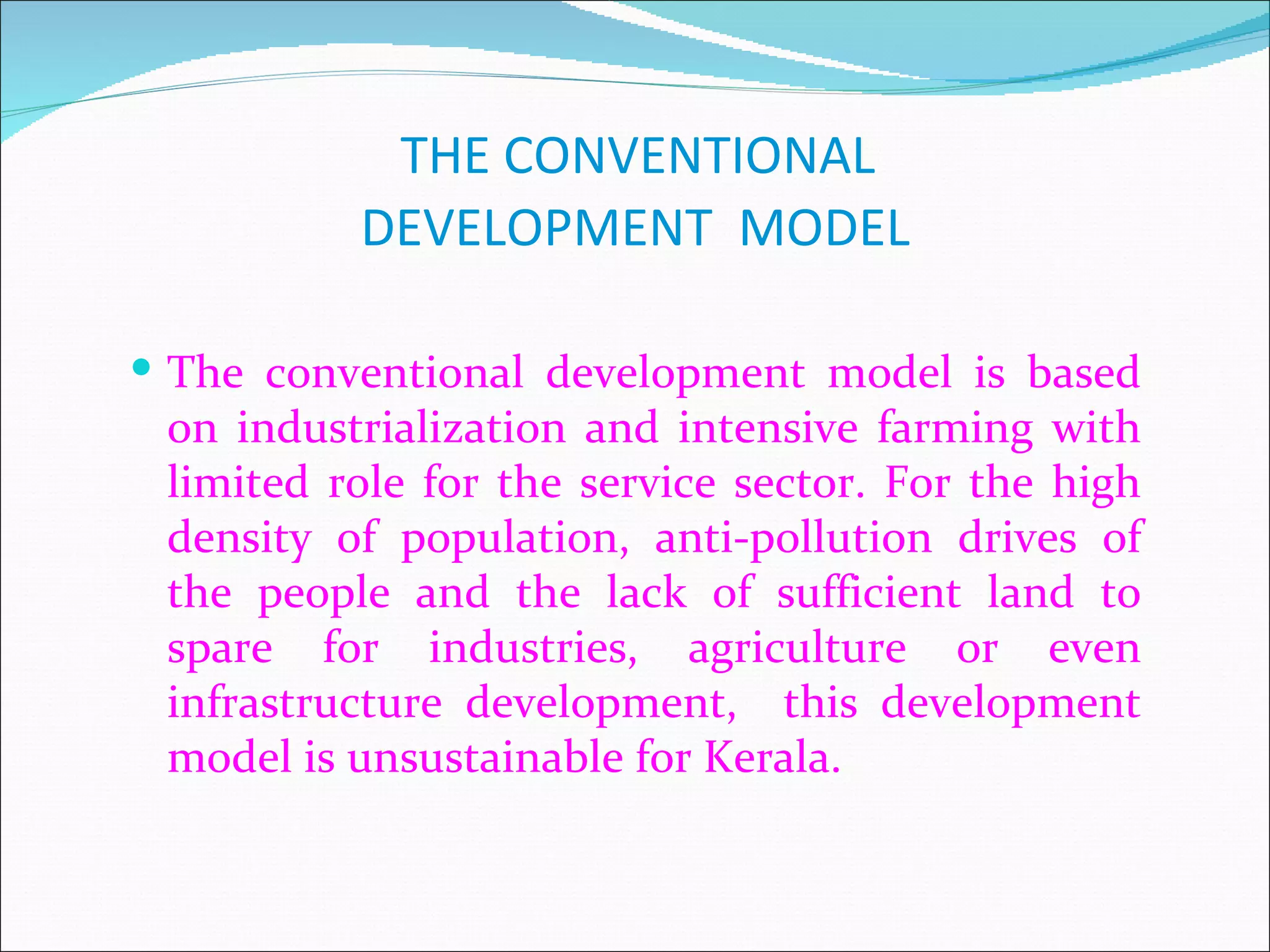 THE CONVENTIONAL DEVELOPMENT MODEL

• The conventional development model is based on industrialization and intensive farming with limited role for the service sector. For the high density of population, anti-pollution drives of the people and the lack of sufficient land to spare for industries, agriculture or even infrastructure development, this development model is unsustainable for Kerala.